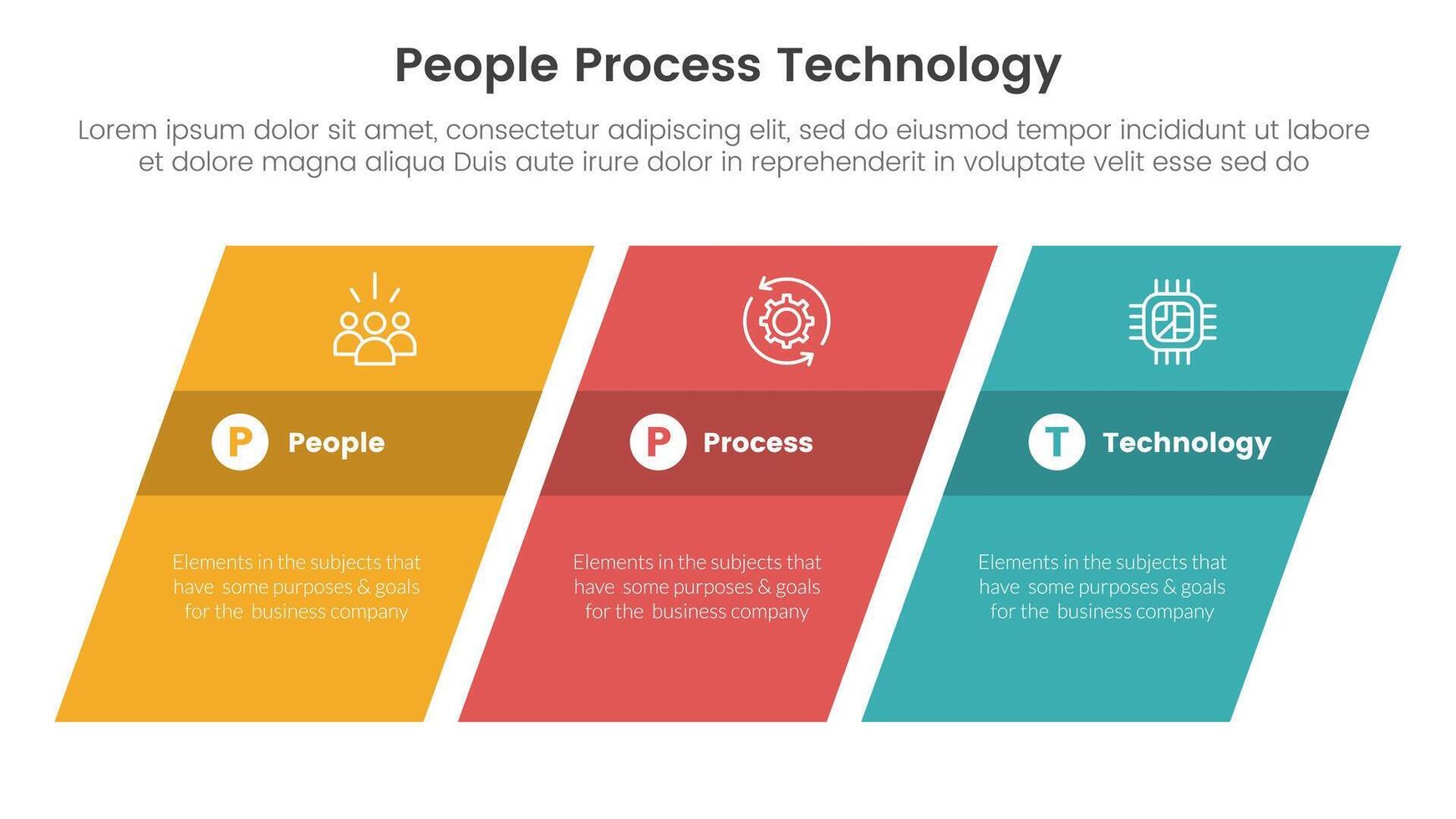 People Process Technology

Lorem ipsum dolor sit amet, consectetur adipiscing elit, sed do eiusmod tempor incididunt ut labore et dolore magna aliqua Duis aute irure dolor in reprehenderit in voluptate velit esse sed do

P People

Elements in the subjects that have some purposes & goals for the business company

P Process

Elements in the subjects that have some purposes & goals for the business company

T Technology

Elements in the subjects that have some purposes & goals for the business company